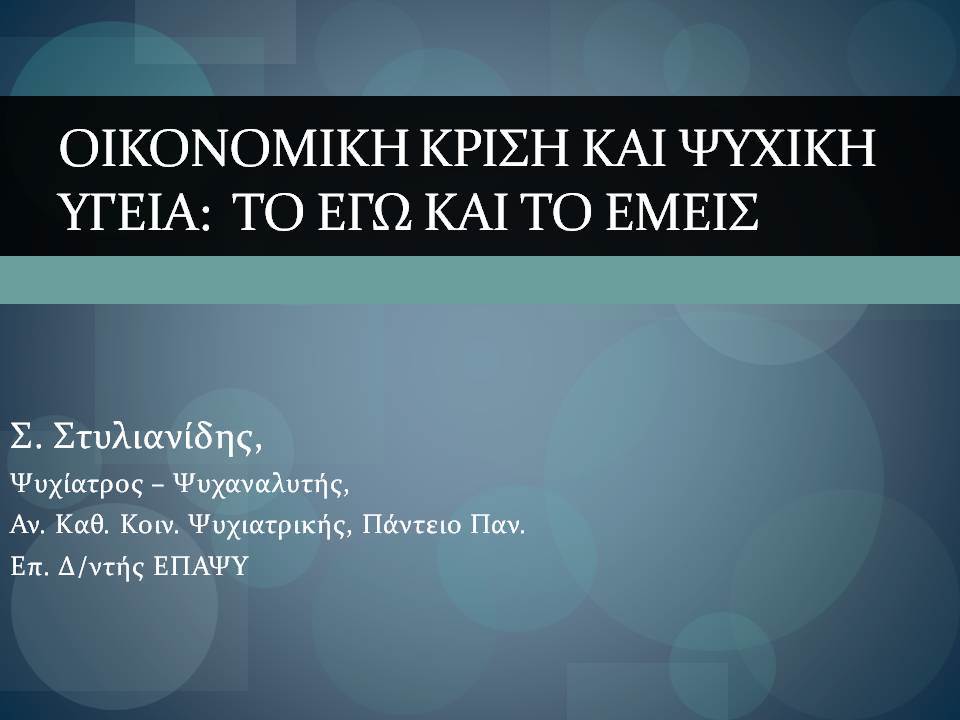 ΟΙΚΟΝΟΜΙΚΗ ΚΡΙΣΗ ΚΑΙ ΨΥΧΙΚΗ ΥΓΕΙΑ: ΤΟ ΕΓΩ ΚΑΙ ΤΟ ΕΜΕΙΣ

Σ. Στυλιανίδης,
Ψυχίατρος – Ψυχαναλυτής,
Αν. Καθ. Κοιν. Ψυχιατρικής, Πάντειο Παν.
Επ. Δ/ντής ΕΠΑΨΥ